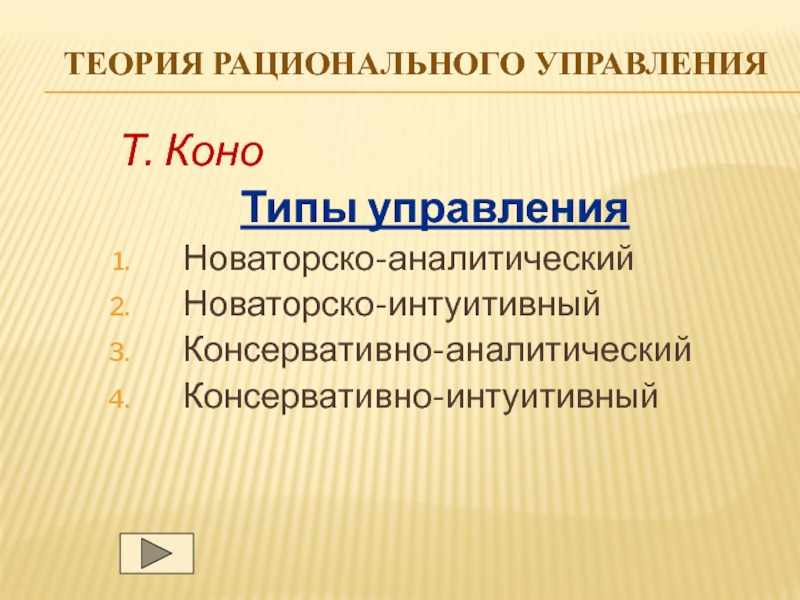 ТЕОРИЯ РАЦИОНАЛЬНОГО УПРАВЛЕНИЯ

Т. Коно

Типы управления

1. Новаторско-аналитический
2. Новаторско-интуитивный
3. Консервативно-аналитический
4. Консервативно-интуитивный